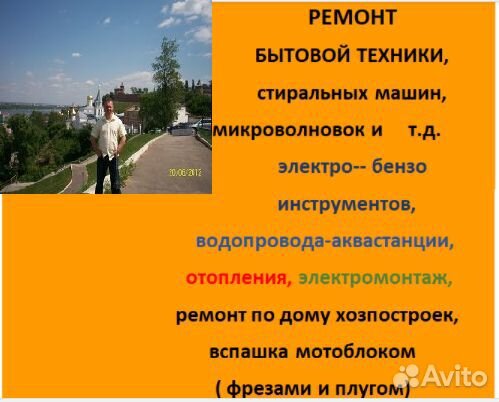 20/06/2012

РЕМОНТ

БЫТОВОЙ ТЕХНИКИ,

стиральных машин,

микроволновок и т.д.

электро-- бензо

инструментов,

водопровода-аквастанции,

отопления, электромонтаж,

ремонт по дому хозпостроек,

вспашка мотоблоком

( фрезами и плугом)

Avito